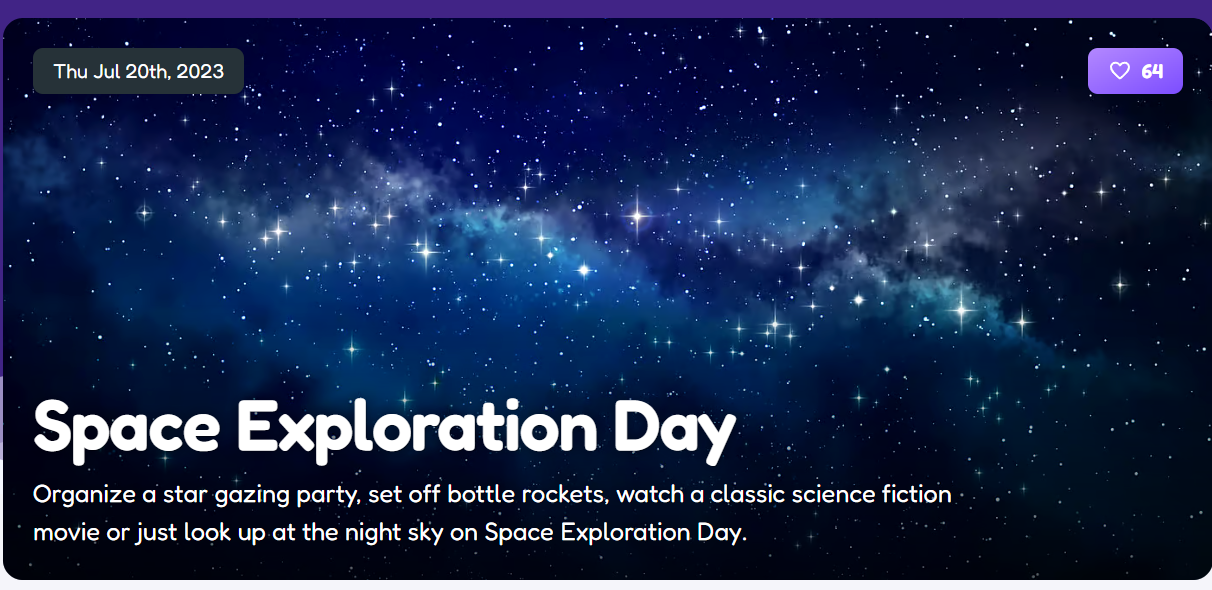 Thu Jul 20th, 2023

64

Space Exploration Day

Organize a star gazing party, set off bottle rockets, watch a classic science fiction movie or just look up at the night sky on Space Exploration Day.